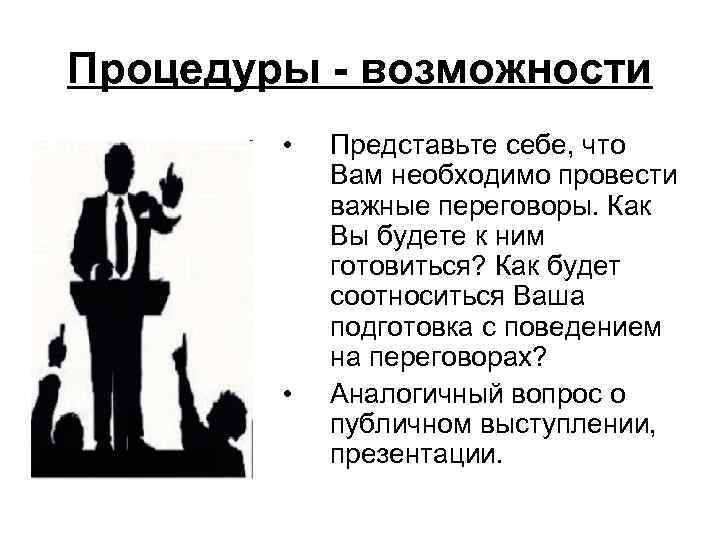 Процедуры - возможности

• Представьте себе, что Вам необходимо провести важные переговоры. Как Вы будете к ним готовиться? Как будет соотноситься Ваша подготовка с поведением на переговорах?

• Аналогичный вопрос о публичном выступлении, презентации.